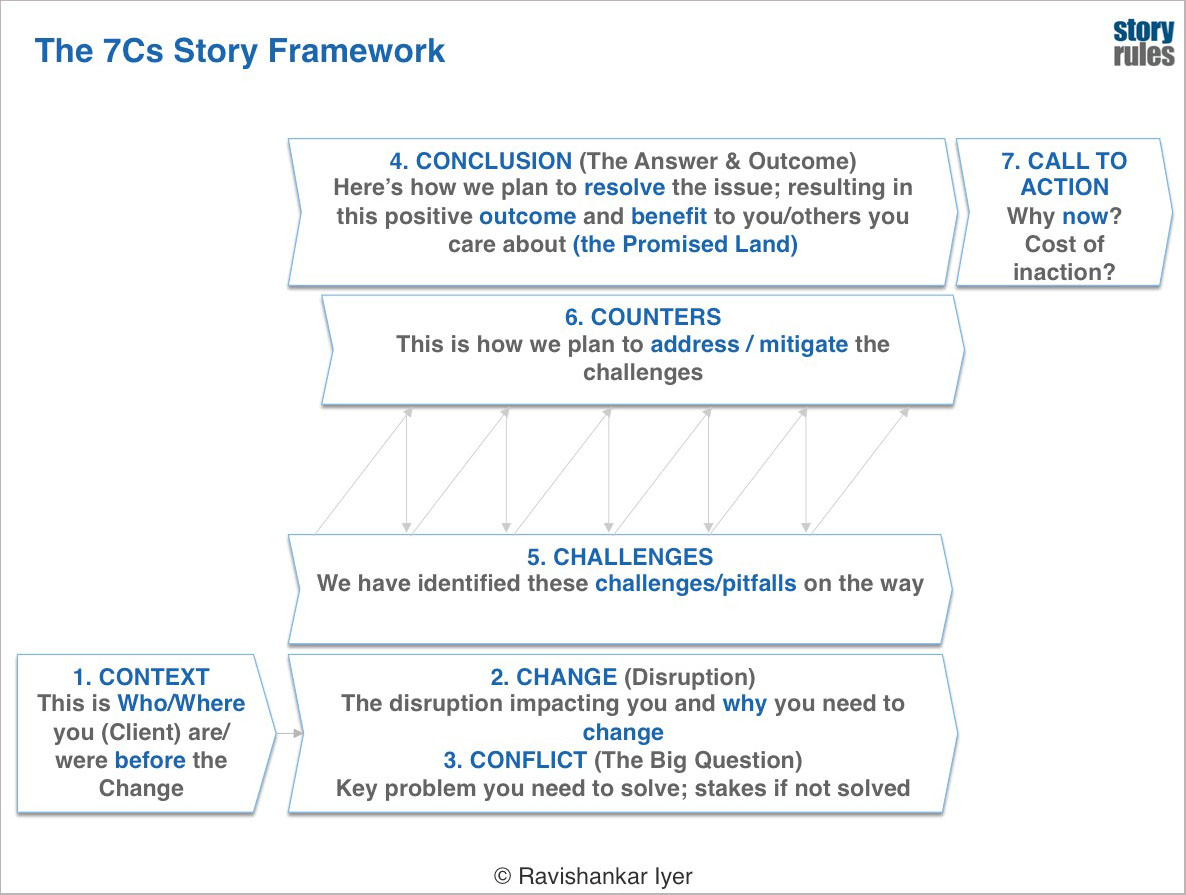 The 7Cs Story Framework

story rules

4. CONCLUSION (The Answer & Outcome)
Here's how we plan to resolve the issue; resulting in this positive outcome and benefit to you/others you care about (the Promised Land)

7. CALL TO ACTION
Why now? Cost of inaction?

6. COUNTERS
This is how we plan to address / mitigate the challenges

5. CHALLENGES
We have identified these challenges/pitfalls on the way

1. CONTEXT
This is Who/Where you (Client) are/ were before the Change

2. CHANGE (Disruption)
The disruption impacting you and why you need to change
3. CONFLICT (The Big Question)
Key problem you need to solve; stakes if not solved

© Ravishankar Iyer